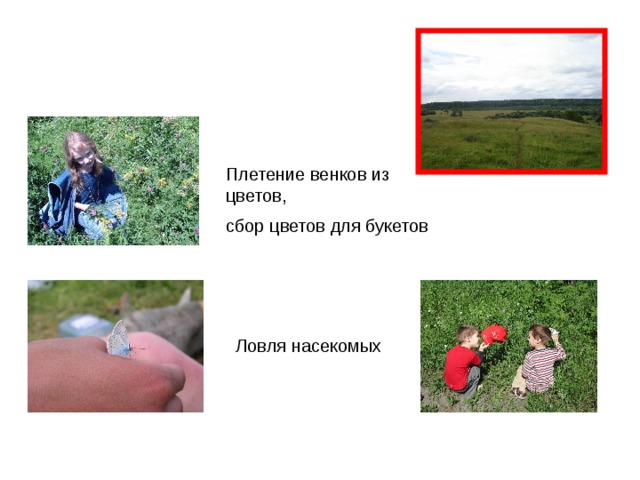 Плетение венков из цветов,

сбор цветов для букетов

Ловля насекомых